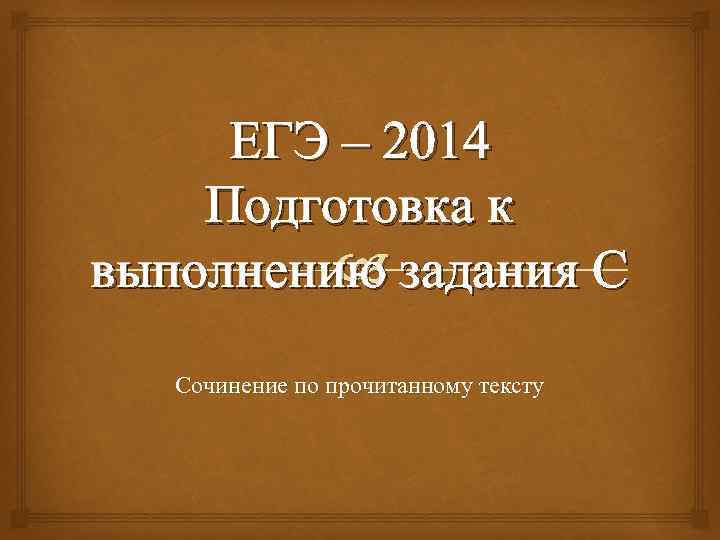 ЕГЭ – 2014
Подготовка к выполнению задания С

Сочинение по прочитанному тексту